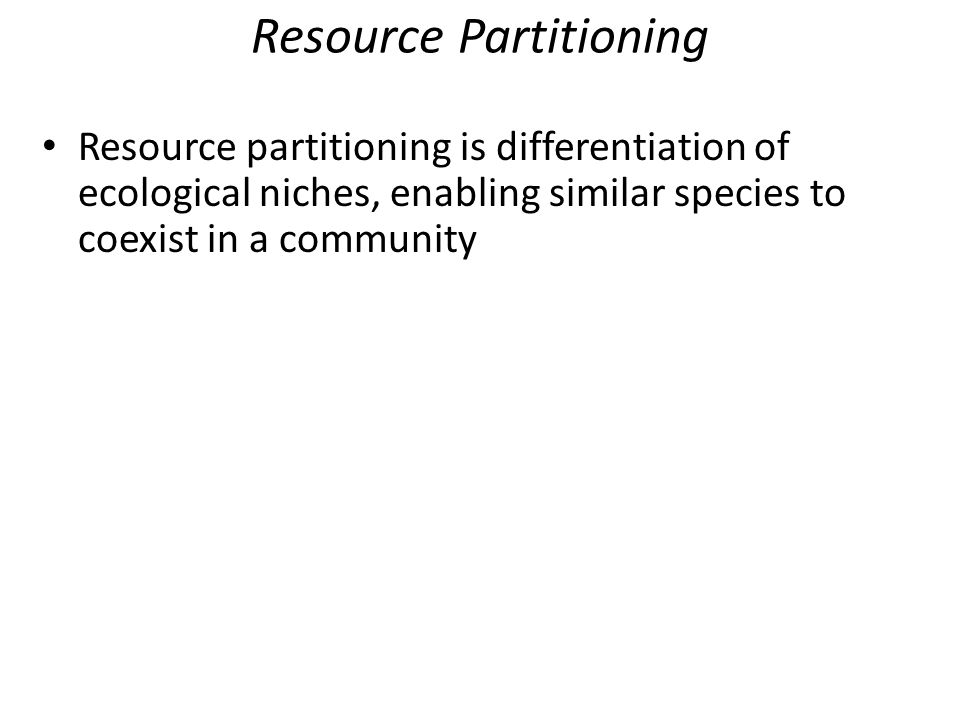 Resource Partitioning

• Resource partitioning is differentiation of ecological niches, enabling similar species to coexist in a community